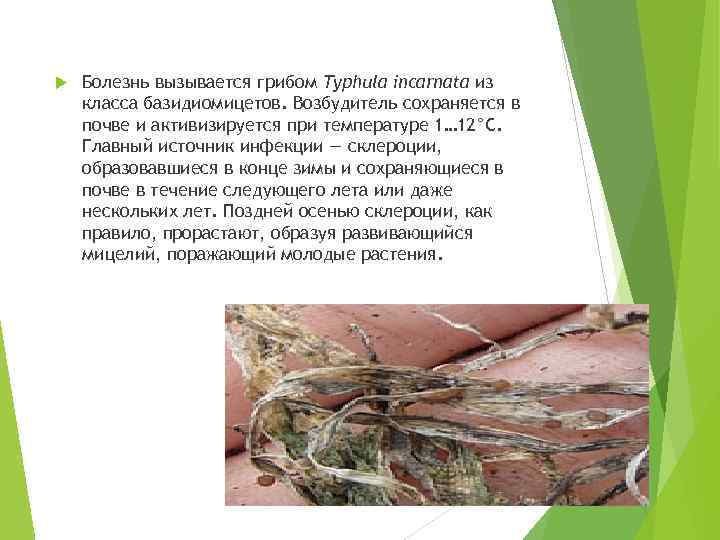 Болезнь вызывается грибом Typhula incarnata из класса базидиомицетов. Возбудитель сохраняется в почве и активизируется при температуре 1…12°С. Главный источник инфекции — склероции, образовавшиеся в конце зимы и сохраняющиеся в почве в течение следующего лета или даже нескольких лет. Поздней осенью склероции, как правило, прорастают, образуя развивающийся мицелий, поражающий молодые растения.